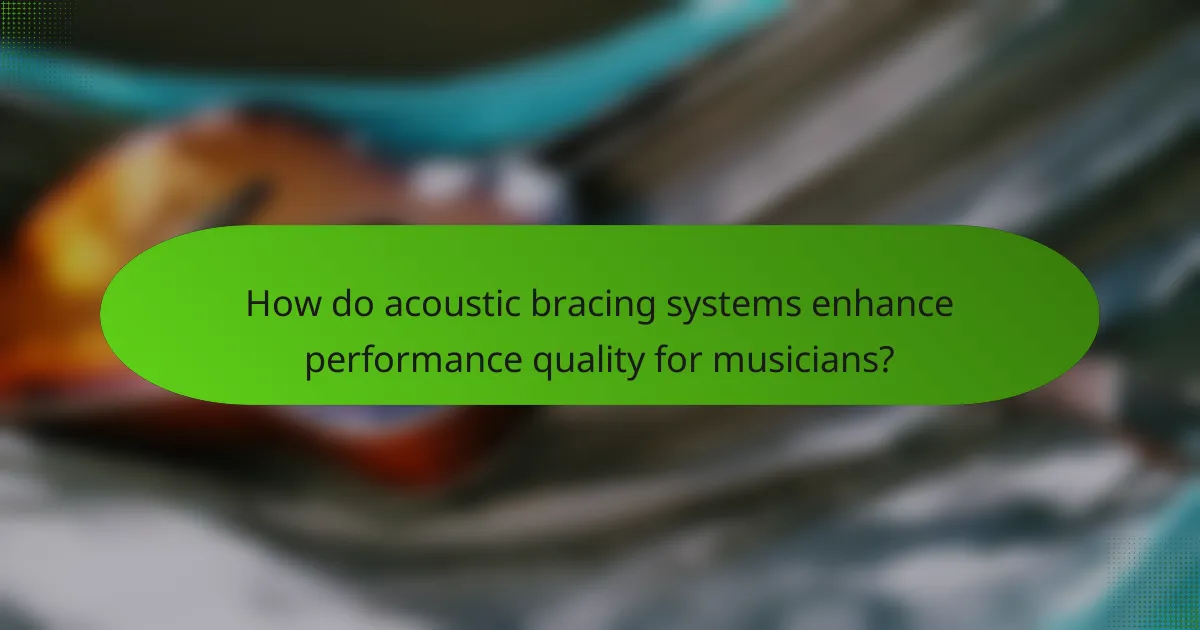 How do acoustic bracing systems enhance performance quality for musicians?